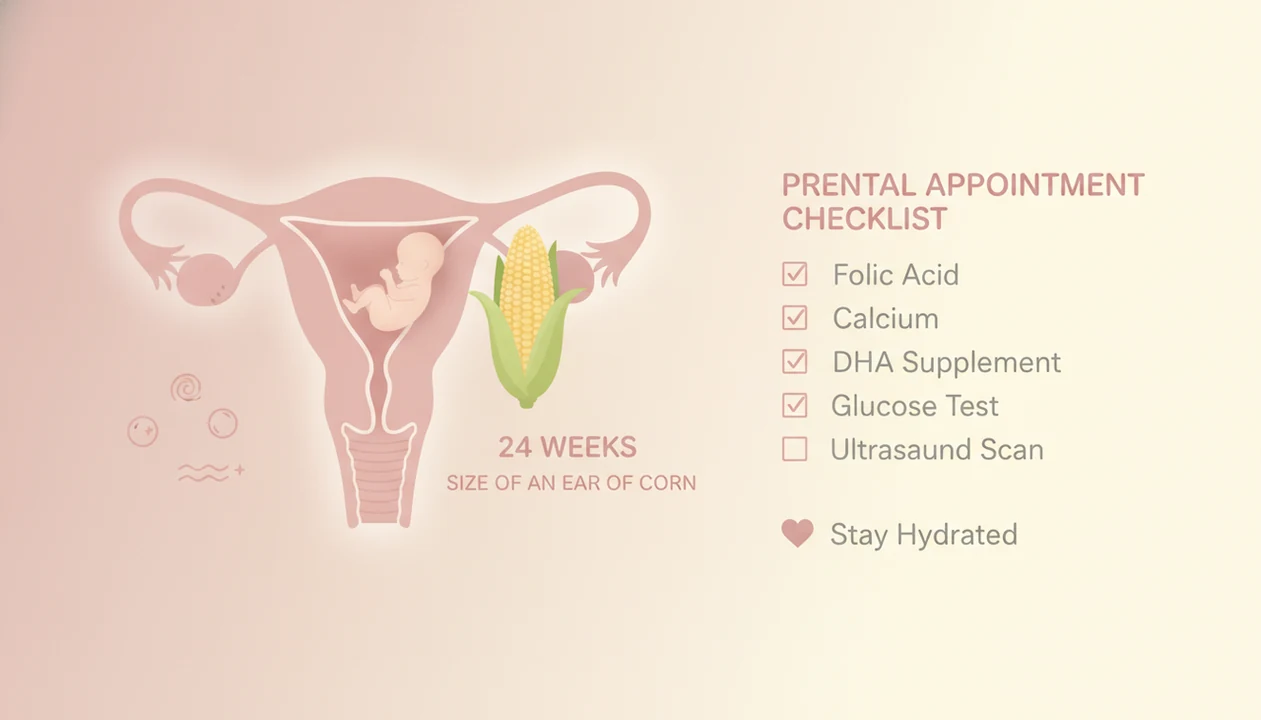 24 WEEKS
SIZE OF AN EAR OF CORN

PRENTAL APPOINTMENT CHECKLIST

☑ Folic Acid
☑ Calcium
☑ DHA Supplement
☑ Glucose Test
☐ Ultrasaund Scan

Stay Hydrated